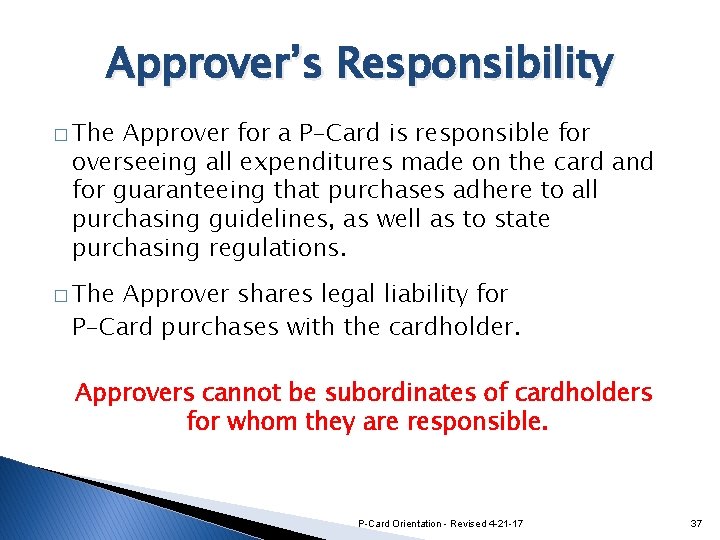 Approver's Responsibility

□ The Approver for a P-Card is responsible for overseeing all expenditures made on the card and for guaranteeing that purchases adhere to all purchasing guidelines, as well as to state purchasing regulations.

□ The Approver shares legal liability for P-Card purchases with the cardholder.

Approvers cannot be subordinates of cardholders for whom they are responsible.

P-Card Orientation - Revised 4-21-17

37